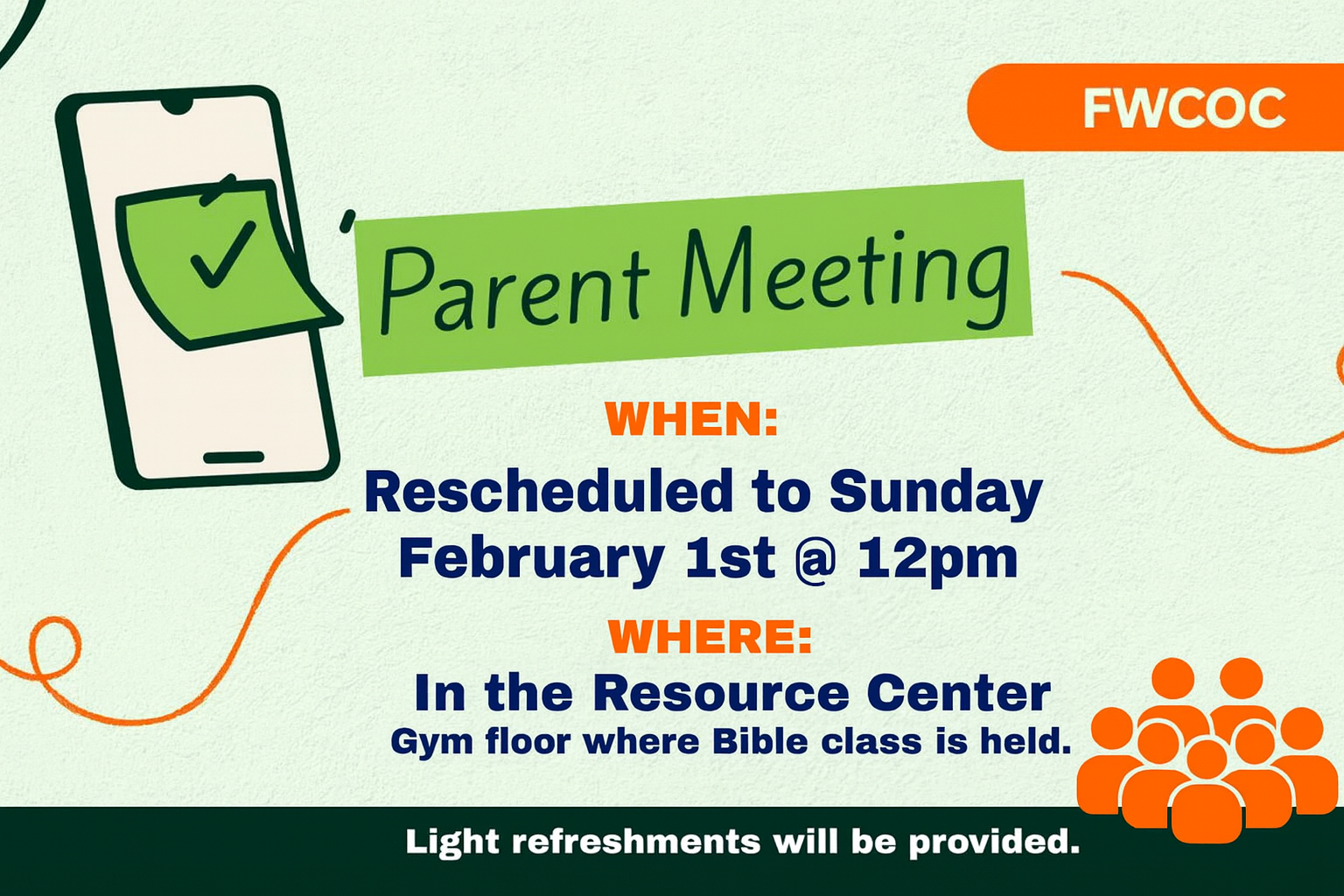 FWCOC

Parent Meeting

WHEN:
Rescheduled to Sunday February 1st @ 12pm

WHERE:
In the Resource Center
Gym floor where Bible class is held.

Light refreshments will be provided.